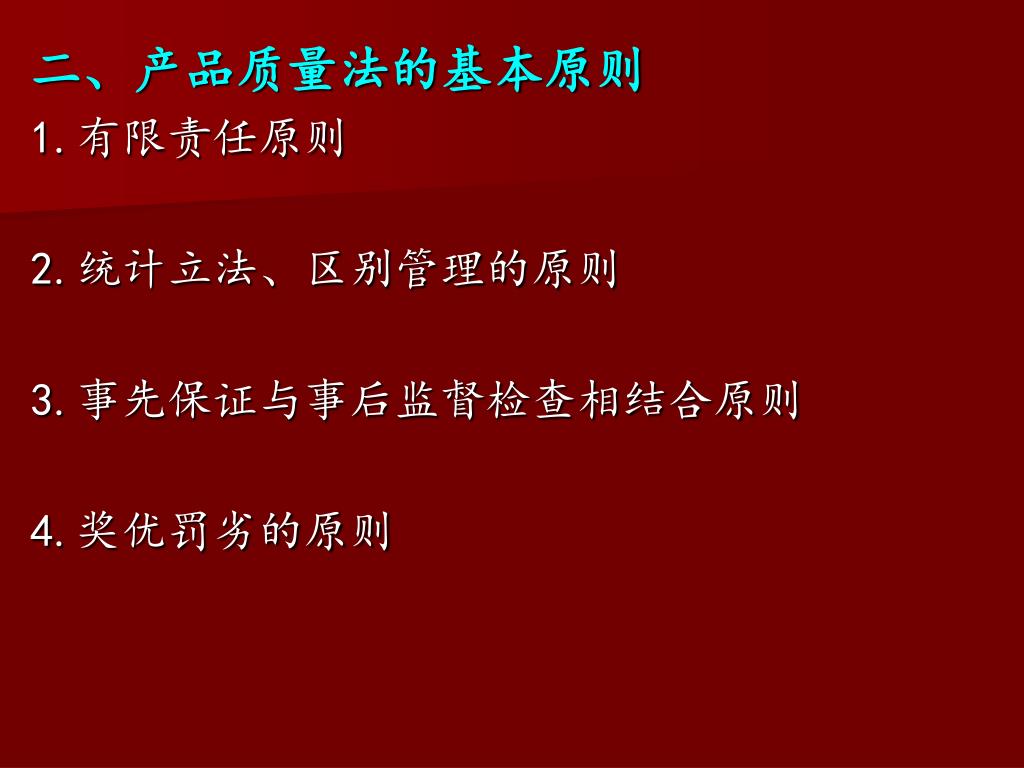 二、产品质量法的基本原则

1. 有限责任原则

2. 统计立法、区别管理的原则

3. 事先保证与事后监督检查相结合原则

4. 奖优罚劣的原则